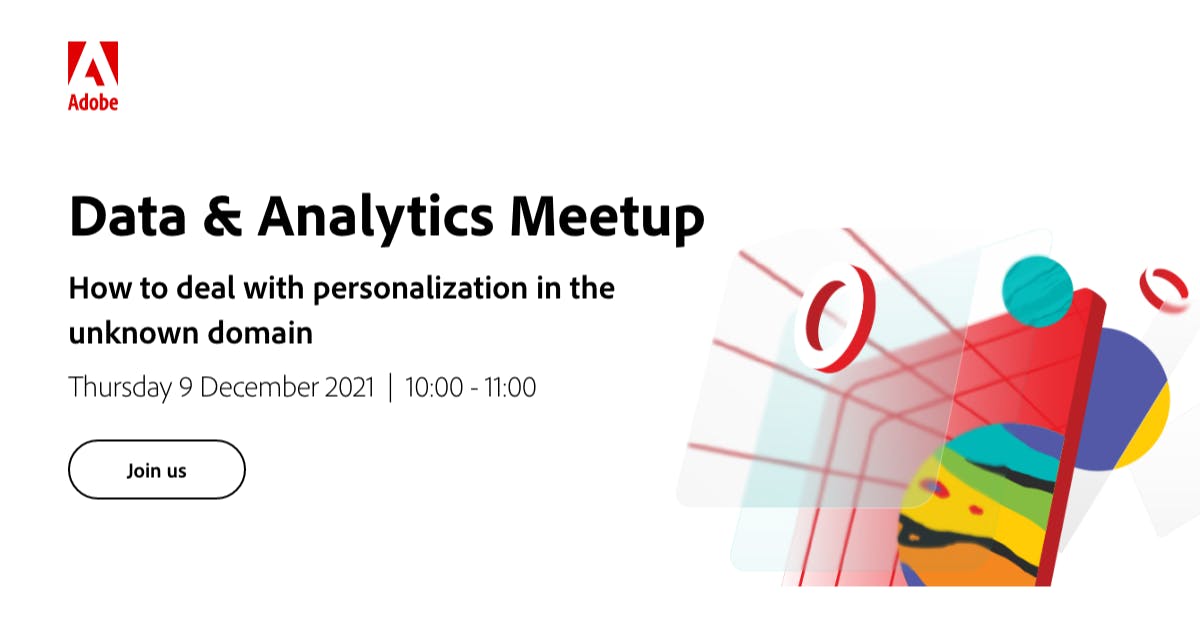 Adobe

Data & Analytics Meetup

How to deal with personalization in the unknown domain

Thursday 9 December 2021 | 10:00 - 11:00

Join us